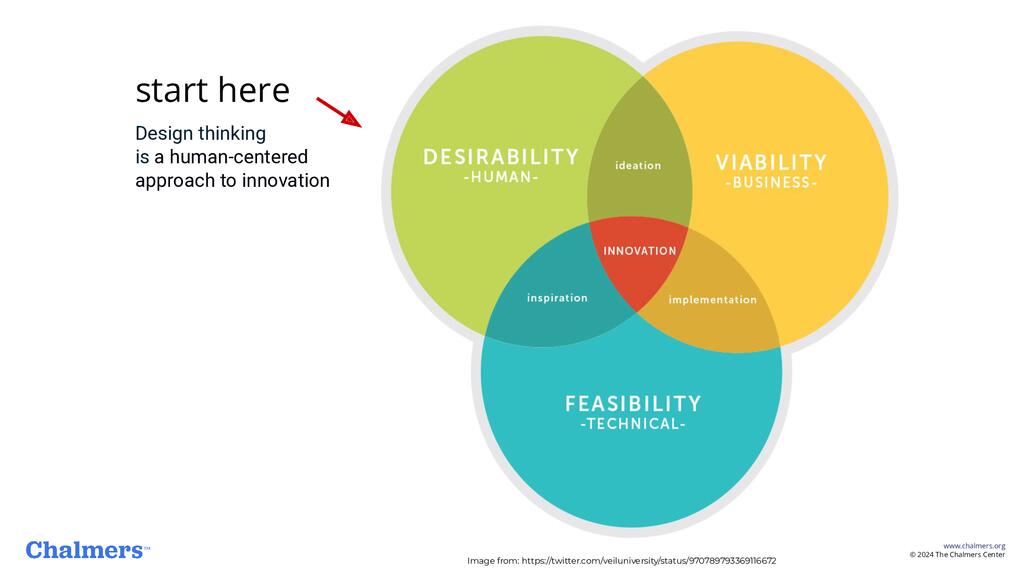 start here

Design thinking is a human-centered approach to innovation

DESIRABILITY
-HUMAN-

ideation

VIABILITY
-BUSINESS-

INNOVATION

inspiration

implementation

FEASIBILITY
-TECHNICAL-

Chalmers™

Image from: https://twitter.com/veiluniversity/status/970789793369116672

www.chalmers.org
© 2024 The Chalmers Center